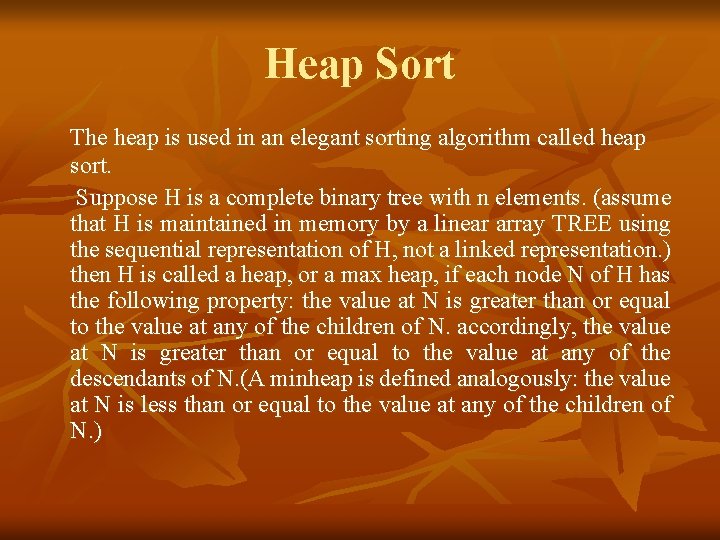 Heap Sort

The heap is used in an elegant sorting algorithm called heap sort.

Suppose H is a complete binary tree with n elements. (assume that H is maintained in memory by a linear array TREE using the sequential representation of H, not a linked representation.) then H is called a heap, or a max heap, if each node N of H has the following property: the value at N is greater than or equal to the value at any of the children of N. accordingly, the value at N is greater than or equal to the value at any of the descendants of N.(A minheap is defined analogously: the value at N is less than or equal to the value at any of the children of N.)